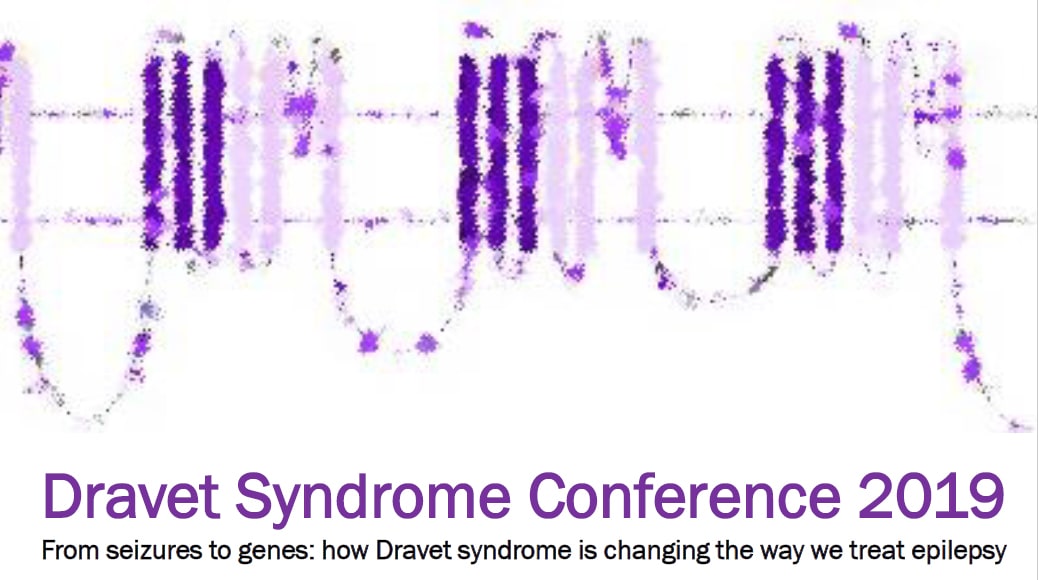 Dravet Syndrome Conference 2019

From seizures to genes: how Dravet syndrome is changing the way we treat epilepsy